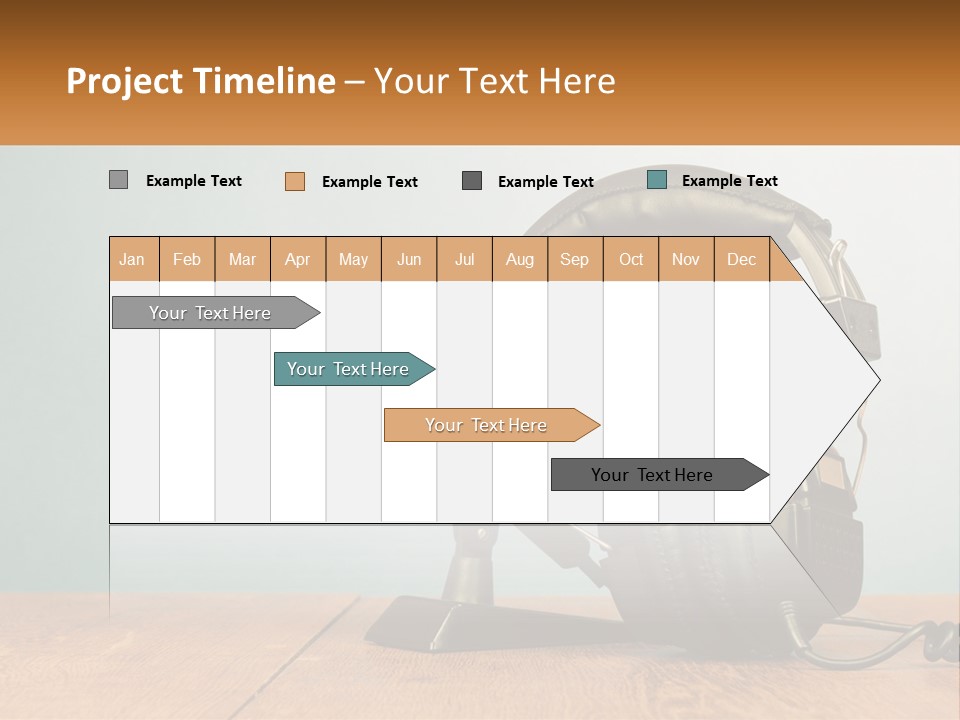 Project Timeline – Your Text Here

Example Text Example Text Example Text Example Text

| Jan | Feb | Mar | Apr | May | Jun | Jul | Aug | Sep | Oct | Nov | Dec |
|---|---|---|---|---|---|---|---|---|---|---|---|

Your Text Here

Your Text Here

Your Text Here

Your Text Here